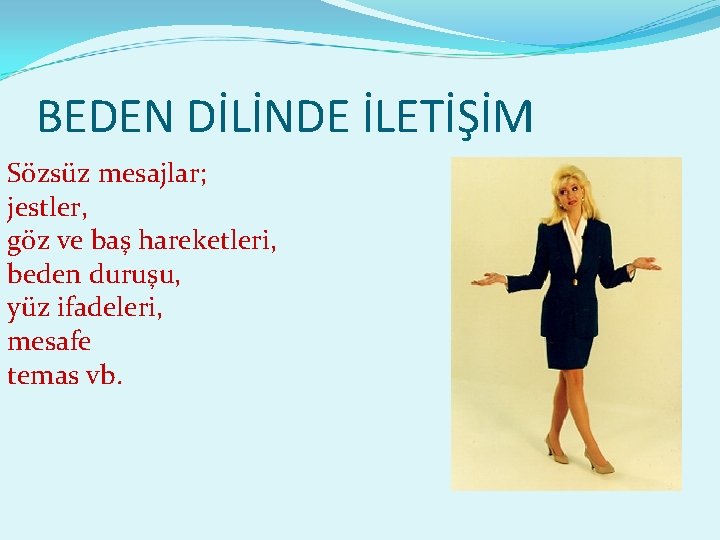 BEDEN DİLİNDE İLETİŞİM

Sözsüz mesajlar;
jestler,
göz ve baş hareketleri,
beden duruşu,
yüz ifadeleri,
mesafe
temas vb.